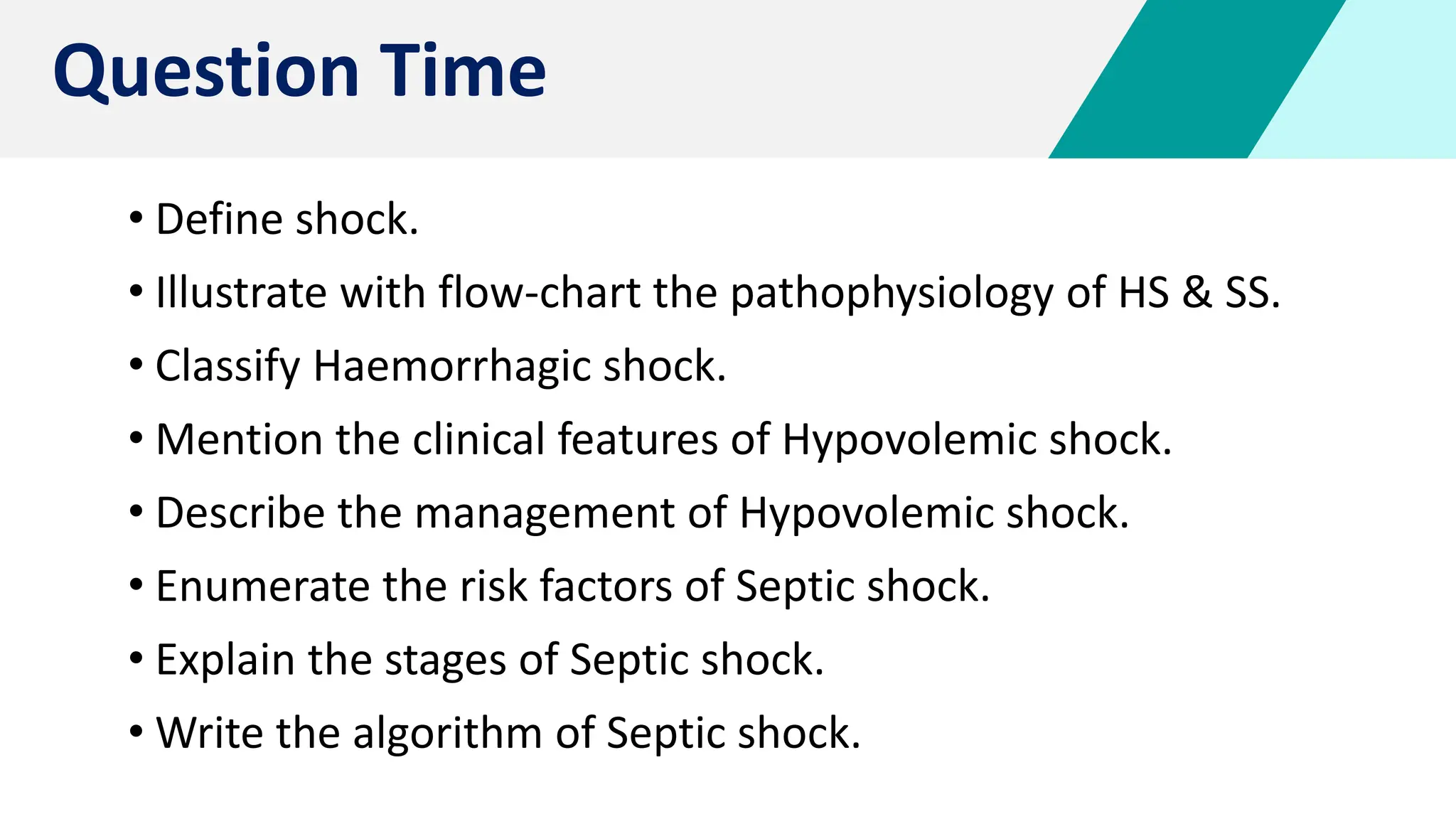 Question Time

• Define shock.
• Illustrate with flow-chart the pathophysiology of HS & SS.
• Classify Haemorrhagic shock.
• Mention the clinical features of Hypovolemic shock.
• Describe the management of Hypovolemic shock.
• Enumerate the risk factors of Septic shock.
• Explain the stages of Septic shock.
• Write the algorithm of Septic shock.